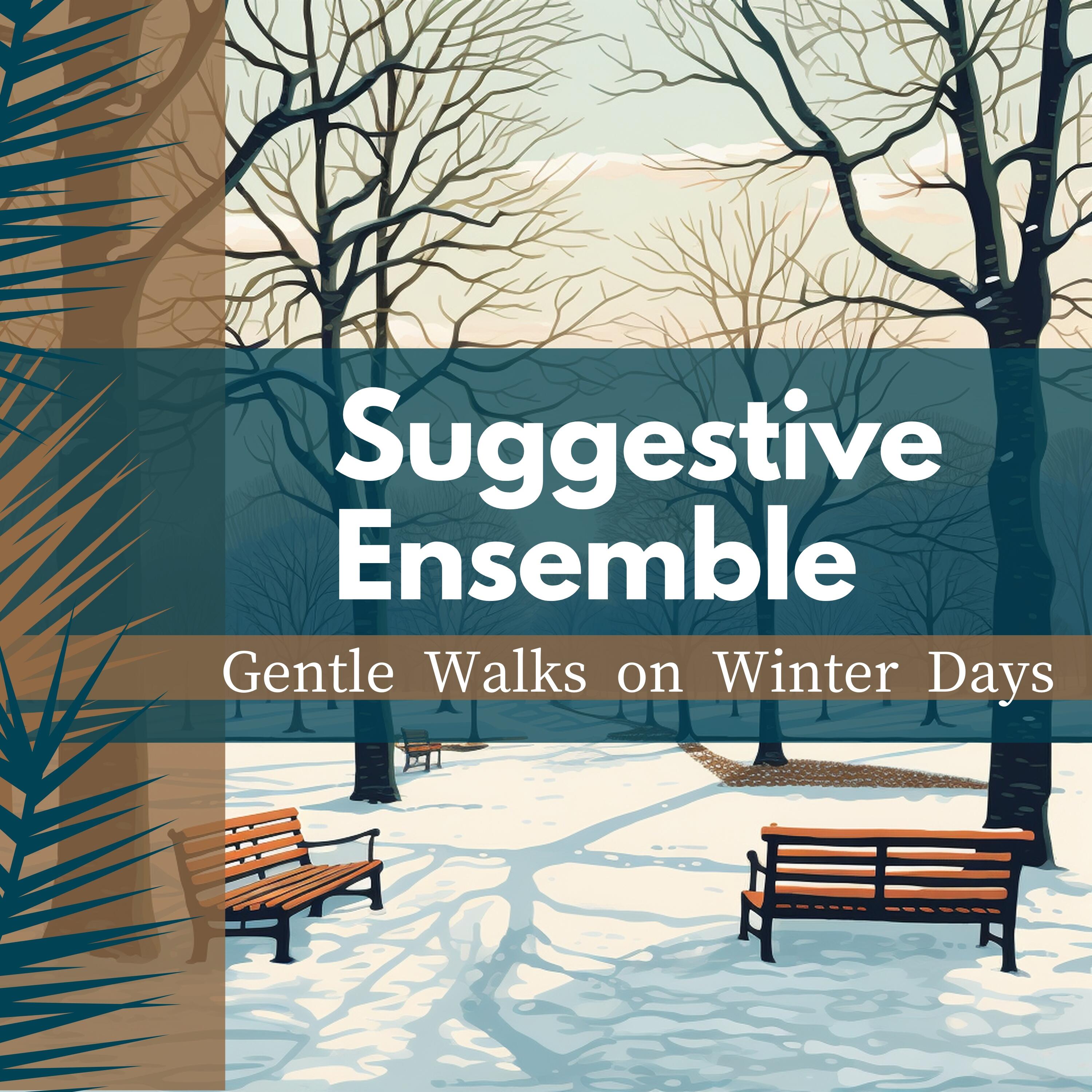 Suggestive Ensemble

Gentle Walks on Winter Days